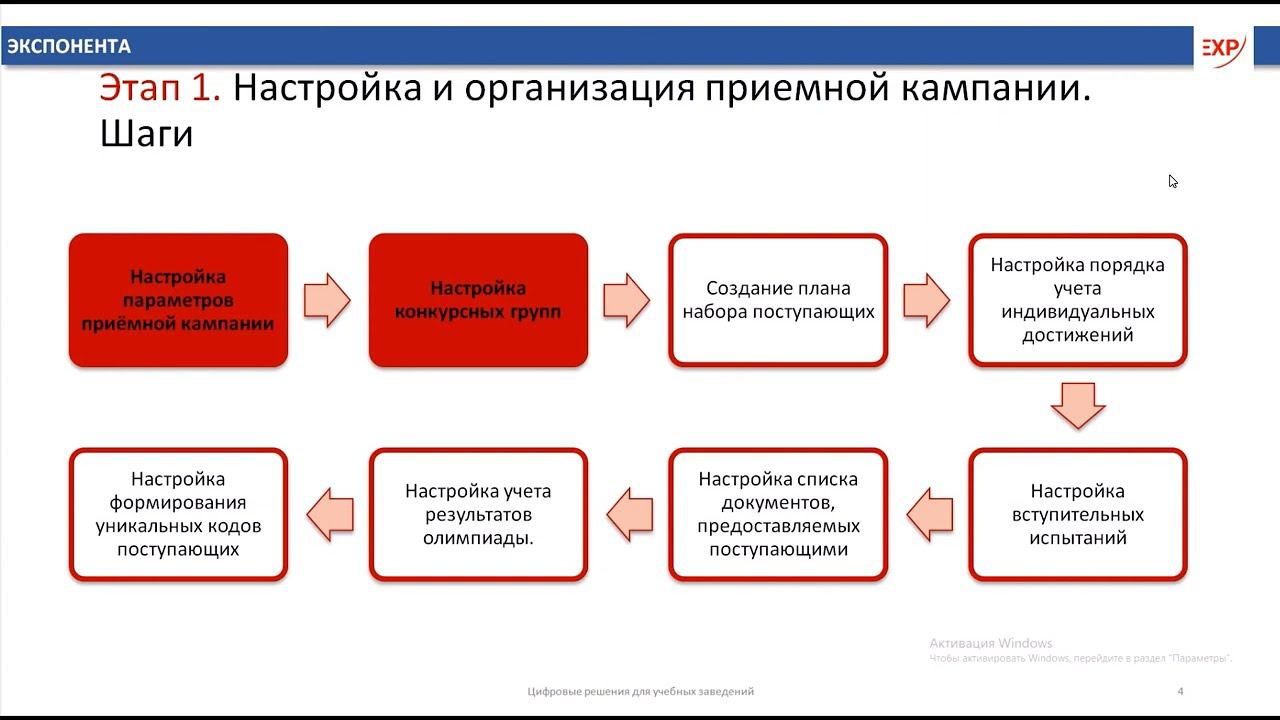 ЭКСПОНЕНТА

EXP

Этап 1. Настройка и организация приемной кампании. Шаги

Настройка параметров приёмной кампании

Настройка конкурсных групп

Создание плана набора поступающих

Настройка порядка учета индивидуальных достижений

Настройка вступительных испытаний

Настройка списка документов, предоставляемых поступающими

Настройка учета результатов олимпиады.

Настройка формирования уникальных кодов поступающих

Активация Windows
Чтобы активировать Windows, перейдите в раздел "Параметры".

Цифровые решения для учебных заведений

4